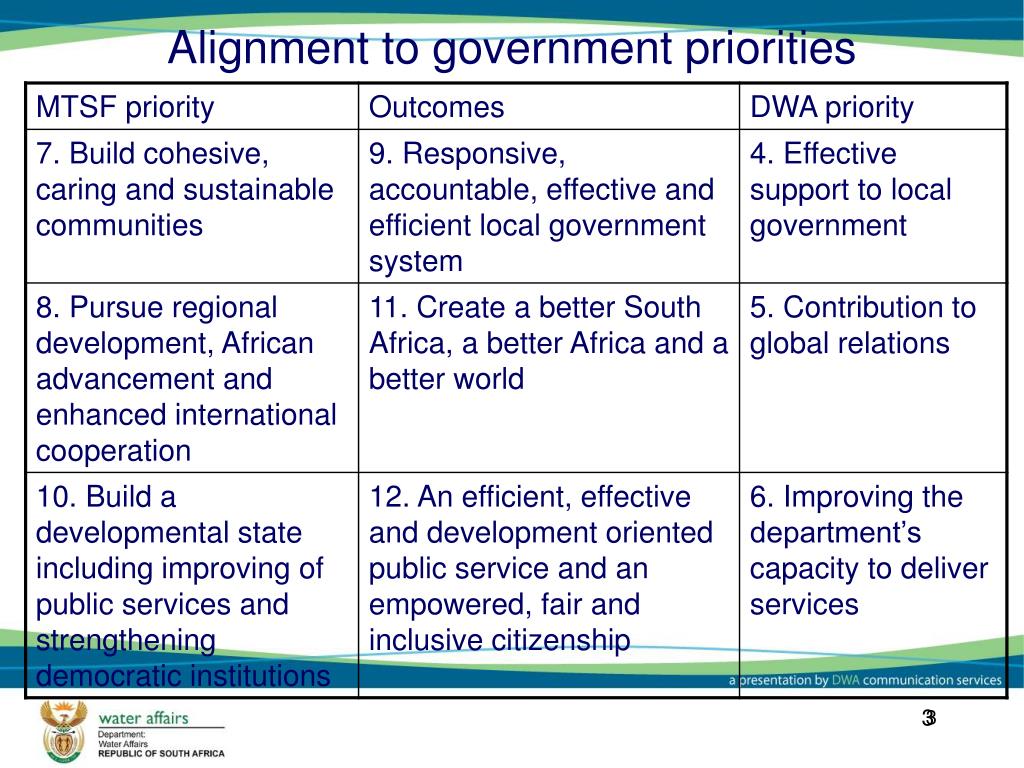 Alignment to government priorities

| MTSF priority | Outcomes | DWA priority |
|---|---|---|
| 7. Build cohesive, caring and sustainable communities | 9. Responsive, accountable, effective and efficient local government system | 4. Effective support to local government |
| 8. Pursue regional development, African advancement and enhanced international cooperation | 11. Create a better South Africa, a better Africa and a better world | 5. Contribution to global relations |
| 10. Build a developmental state including improving of public services and strengthening democratic institutions | 12. An efficient, effective and development oriented public service and an empowered, fair and inclusive citizenship | 6. Improving the department's capacity to deliver services |

a presentation by DWA communication services

water affairs
Department:
Water Affairs
REPUBLIC OF SOUTH AFRICA

3